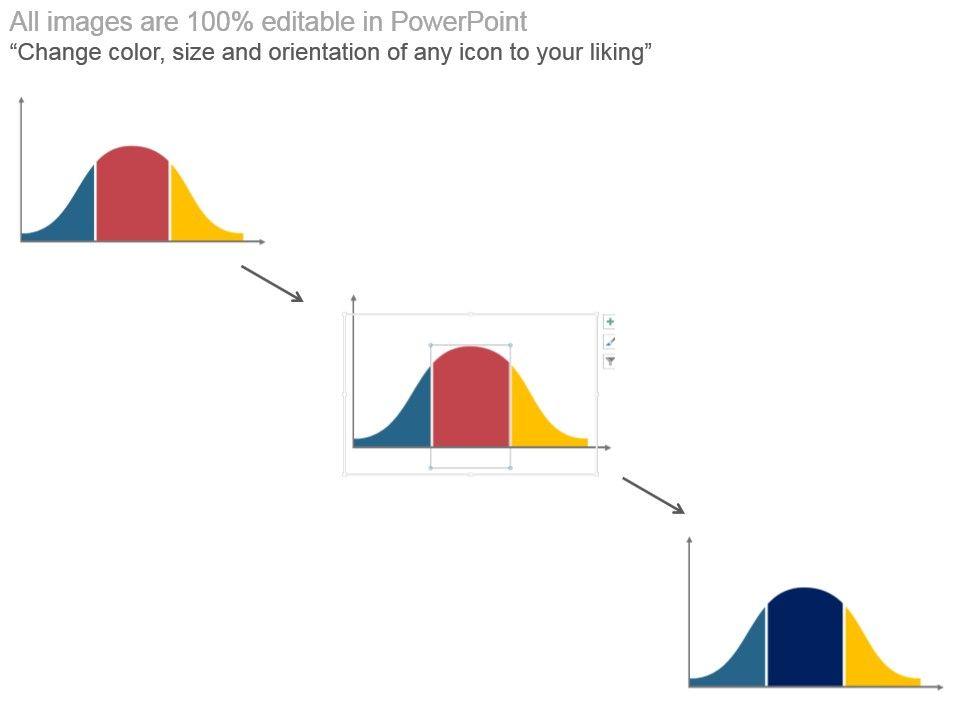 All images are 100% editable in PowerPoint
“Change color, size and orientation of any icon to your liking”